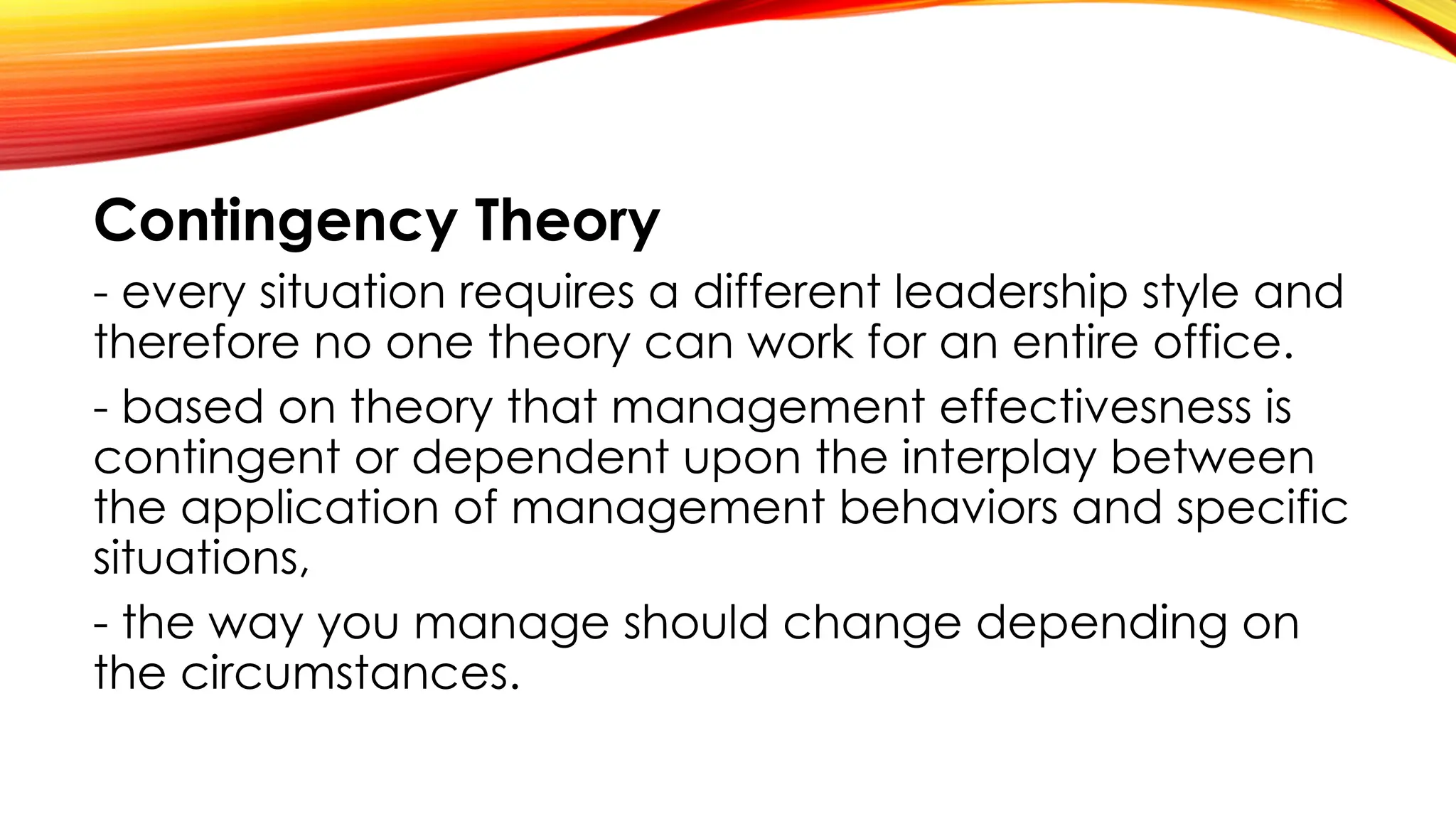 Contingency Theory

- every situation requires a different leadership style and therefore no one theory can work for an entire office.

- based on theory that management effectivesness is contingent or dependent upon the interplay between the application of management behaviors and specific situations,

- the way you manage should change depending on the circumstances.